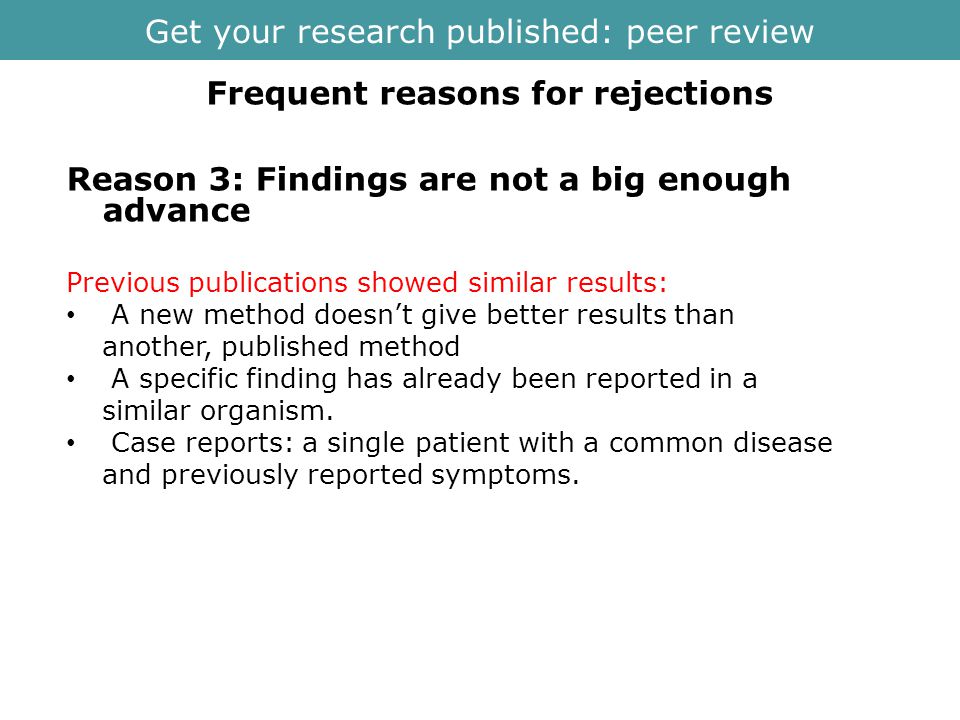 Get your research published: peer review

Frequent reasons for rejections

Reason 3: Findings are not a big enough advance

Previous publications showed similar results:
• A new method doesn't give better results than another, published method
• A specific finding has already been reported in a similar organism.
• Case reports: a single patient with a common disease and previously reported symptoms.